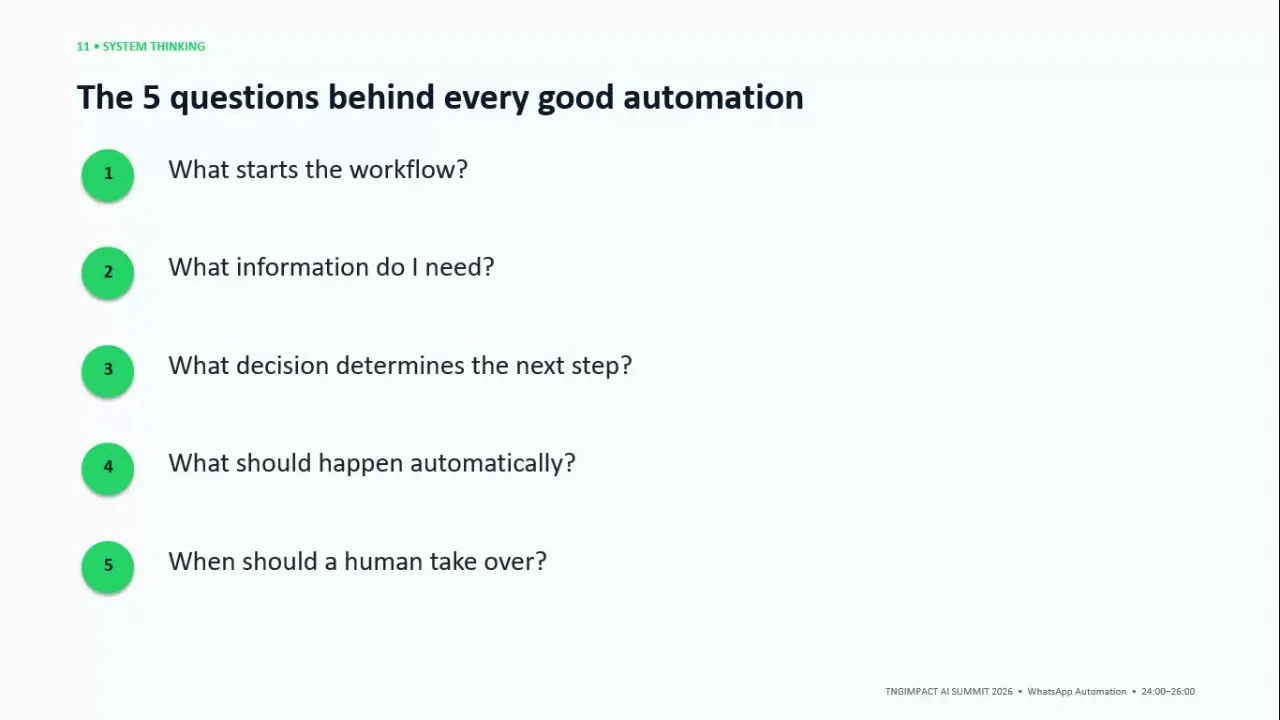 11 • SYSTEM THINKING

The 5 questions behind every good automation

1 What starts the workflow?

2 What information do I need?

3 What decision determines the next step?

4 What should happen automatically?

5 When should a human take over?

TNGIMPACT AI SUMMIT 2026 • WhatsApp Automation • 24:00–26:00